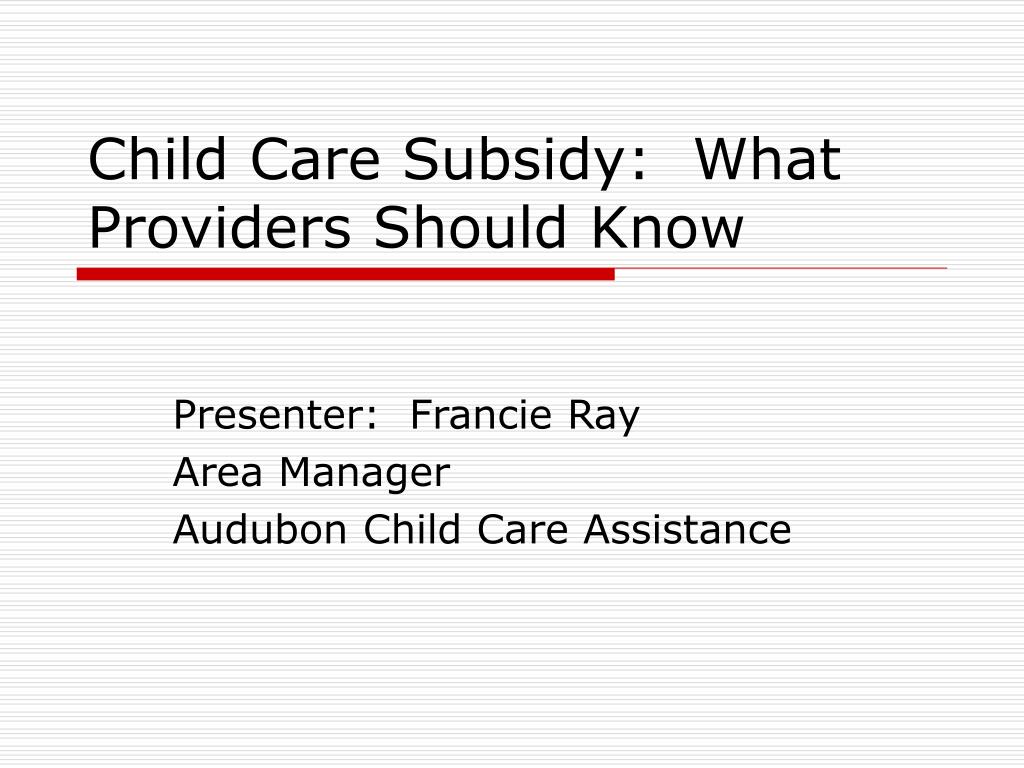 Child Care Subsidy: What Providers Should Know

Presenter: Francie Ray
Area Manager
Audubon Child Care Assistance